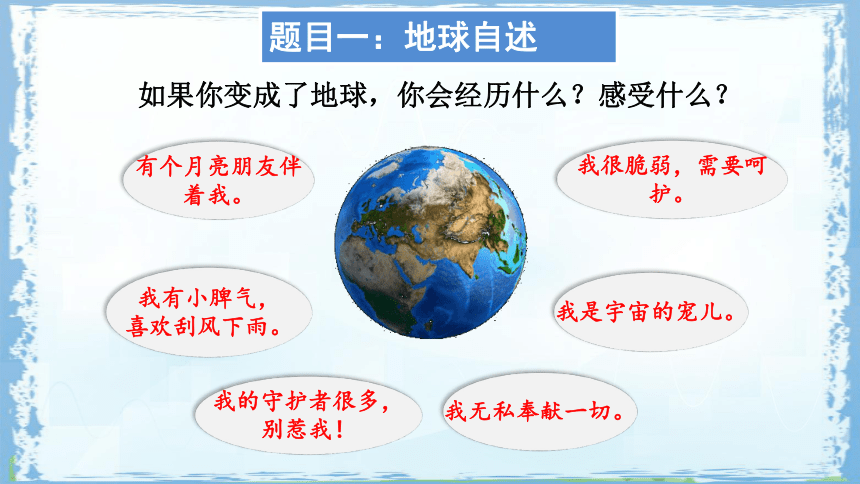 题目一：地球自述

如果你变成了地球，你会经历什么？感受什么？

有个月亮朋友伴着我。

我很脆弱，需要呵护。

我有小脾气，喜欢刮风下雨。

我是宇宙的宠儿。

我的守护者很多，别惹我！

我无私奉献一切。